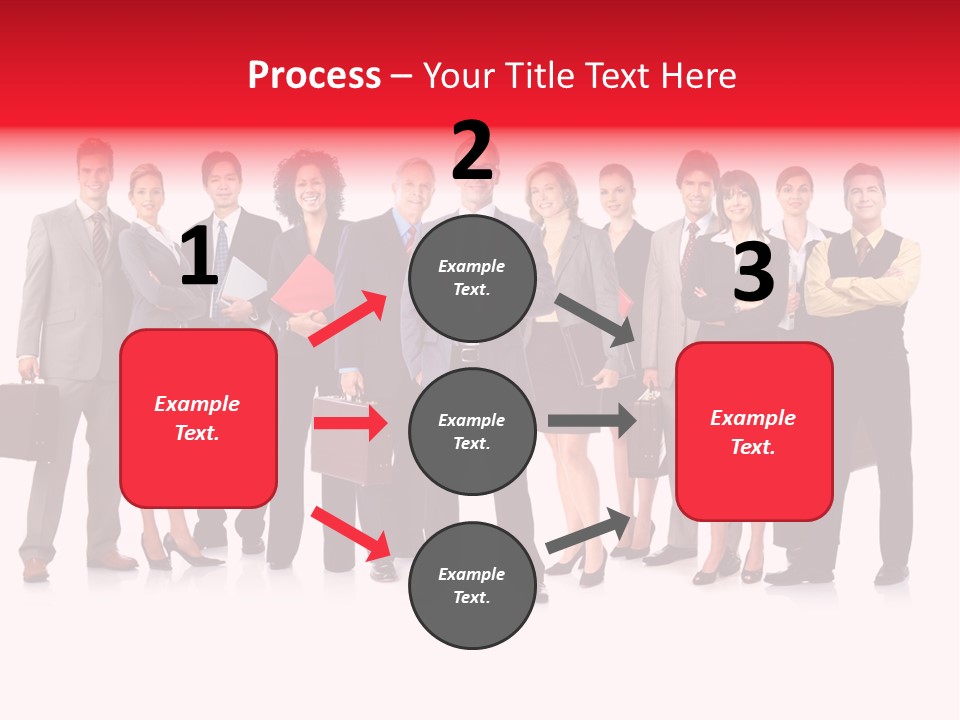 Process – Your Title Text Here

1

Example Text.

2

Example Text.

Example Text.

Example Text.

3

Example Text.